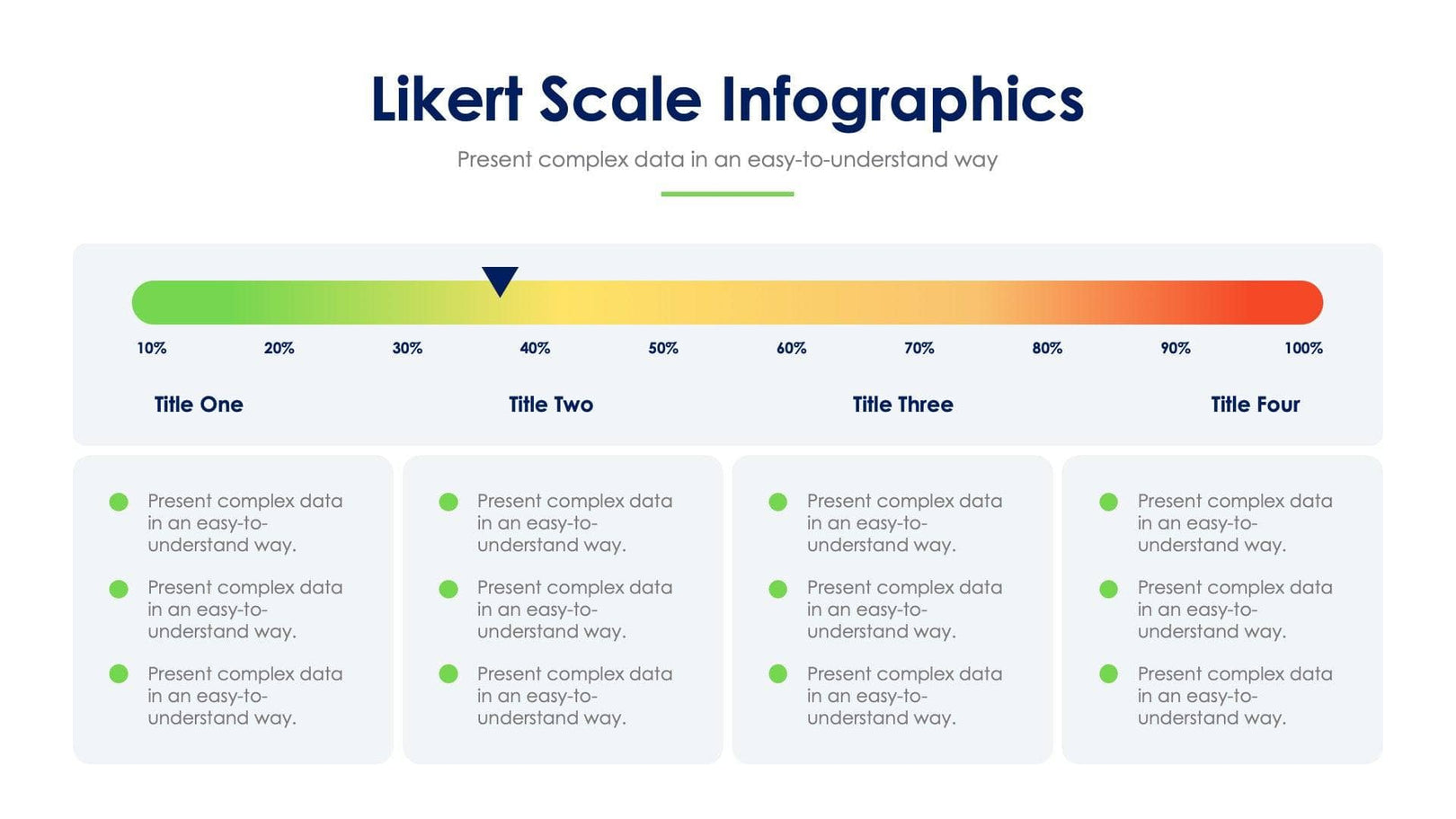 Likert Scale Infographics

Present complex data in an easy-to-understand way

10% 20% 30% 40% 50% 60% 70% 80% 90% 100%

Title One

Title Two

Title Three

Title Four

Present complex data in an easy-to-understand way.

Present complex data in an easy-to-understand way.

Present complex data in an easy-to-understand way.

Present complex data in an easy-to-understand way.

Present complex data in an easy-to-understand way.

Present complex data in an easy-to-understand way.

Present complex data in an easy-to-understand way.

Present complex data in an easy-to-understand way.

Present complex data in an easy-to-understand way.

Present complex data in an easy-to-understand way.

Present complex data in an easy-to-understand way.

Present complex data in an easy-to-understand way.